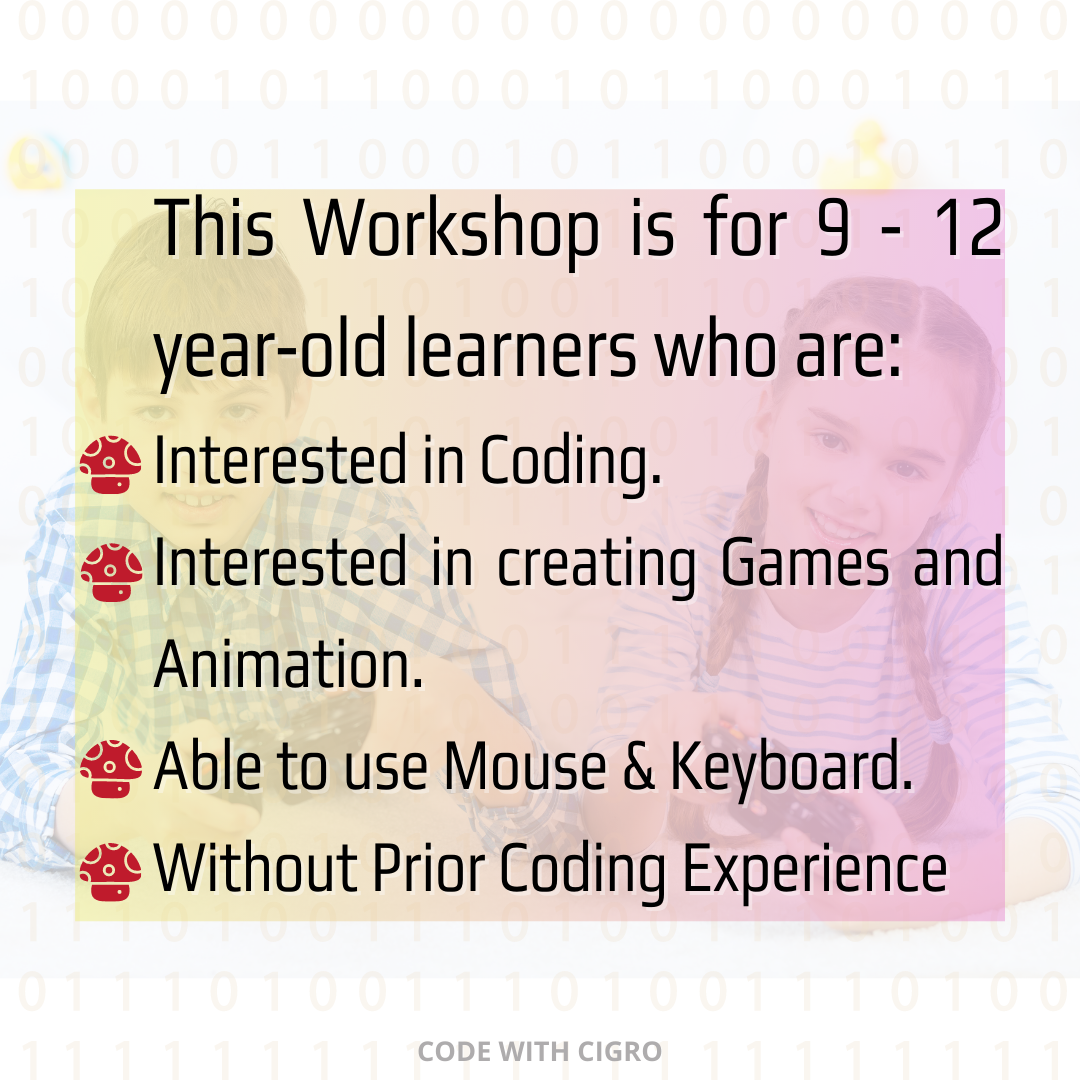 This Workshop is for 9 - 12 year-old learners who are:

Interested in Coding.

Interested in creating Games and Animation.

Able to use Mouse & Keyboard.

Without Prior Coding Experience

CODE WITH CIGRO